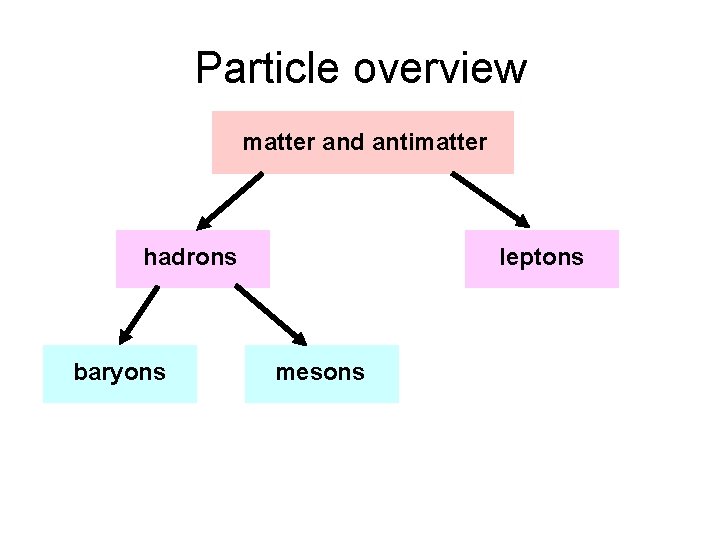 Particle overview

matter and antimatter

hadrons

leptons

baryons

mesons